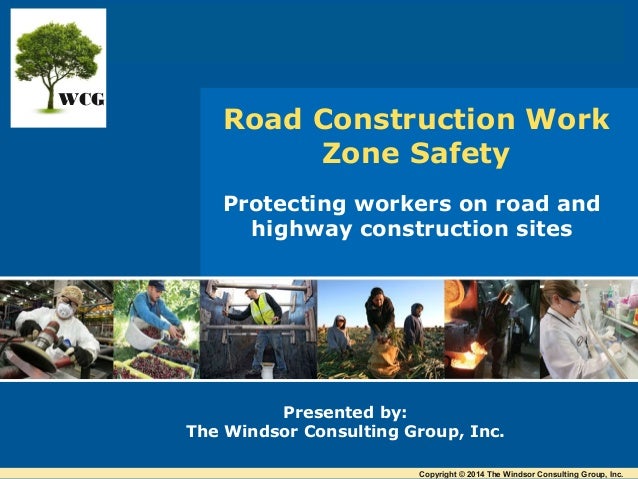 WCG

Road Construction Work Zone Safety

Protecting workers on road and highway construction sites

Presented by:
The Windsor Consulting Group, Inc.

Copyright © 2014 The Windsor Consulting Group, Inc.